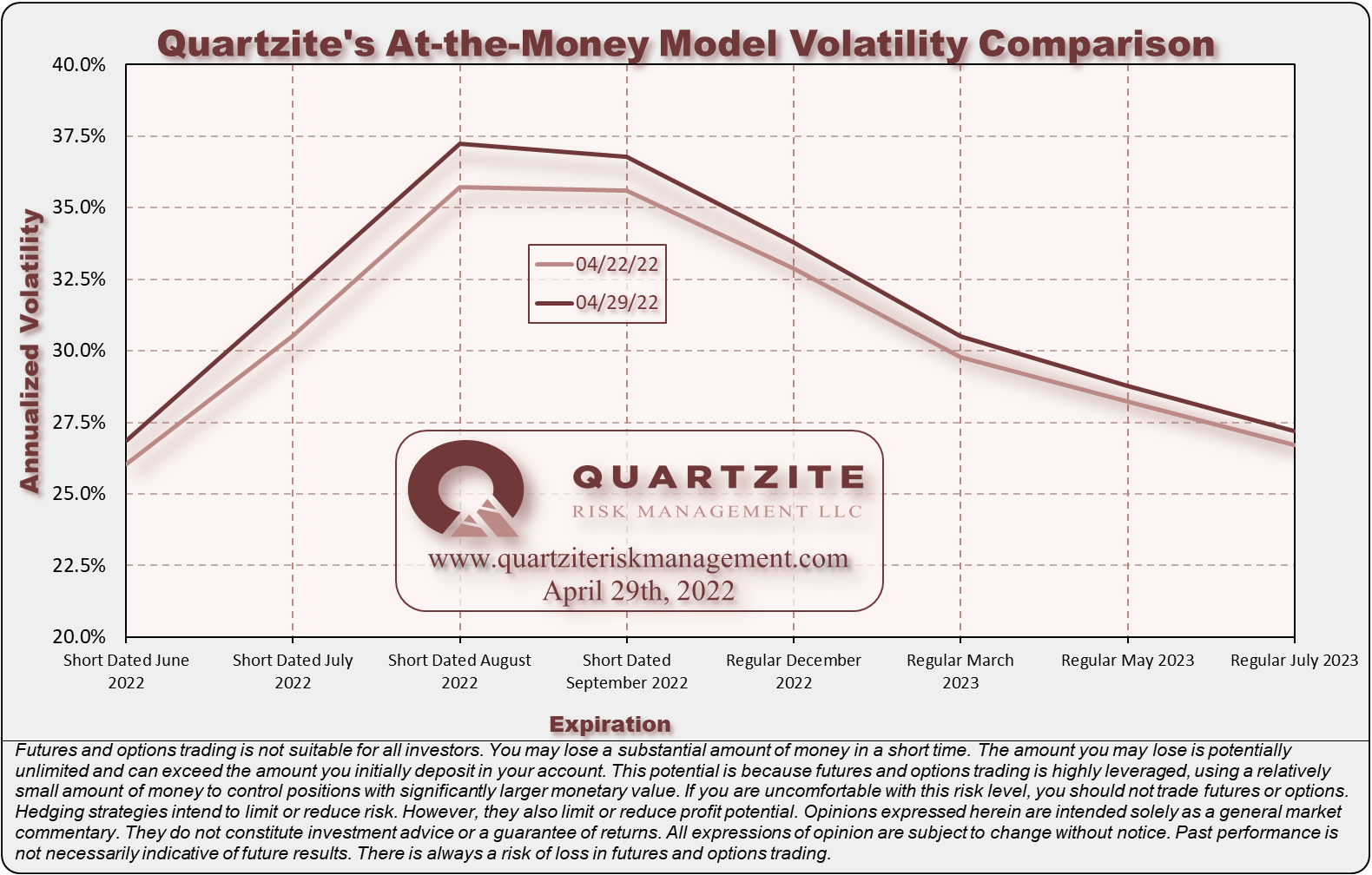 Quartzite's At-the-Money Model Volatility Comparison

Annualized Volatility

40.0%
37.5%
35.0%
32.5%
30.0%
27.5%
25.0%
22.5%
20.0%

04/22/22
04/29/22

QUARTZITE
RISK MANAGEMENT LLC
www.quartziteriskmanagement.com
April 29th, 2022

Short Dated June 2022
Short Dated July 2022
Short Dated August 2022
Short Dated September 2022
Regular December 2022
Regular March 2023
Regular May 2023
Regular July 2023

Expiration

Futures and options trading is not suitable for all investors. You may lose a substantial amount of money in a short time. The amount you may lose is potentially unlimited and can exceed the amount you initially deposit in your account. This potential is because futures and options trading is highly leveraged, using a relatively small amount of money to control positions with significantly larger monetary value. If you are uncomfortable with this risk level, you should not trade futures or options. Hedging strategies intend to limit or reduce risk. However, they also limit or reduce profit potential. Opinions expressed herein are intended solely as a general market commentary. They do not constitute investment advice or a guarantee of returns. All expressions of opinion are subject to change without notice. Past performance is not necessarily indicative of future results. There is always a risk of loss in futures and options trading.